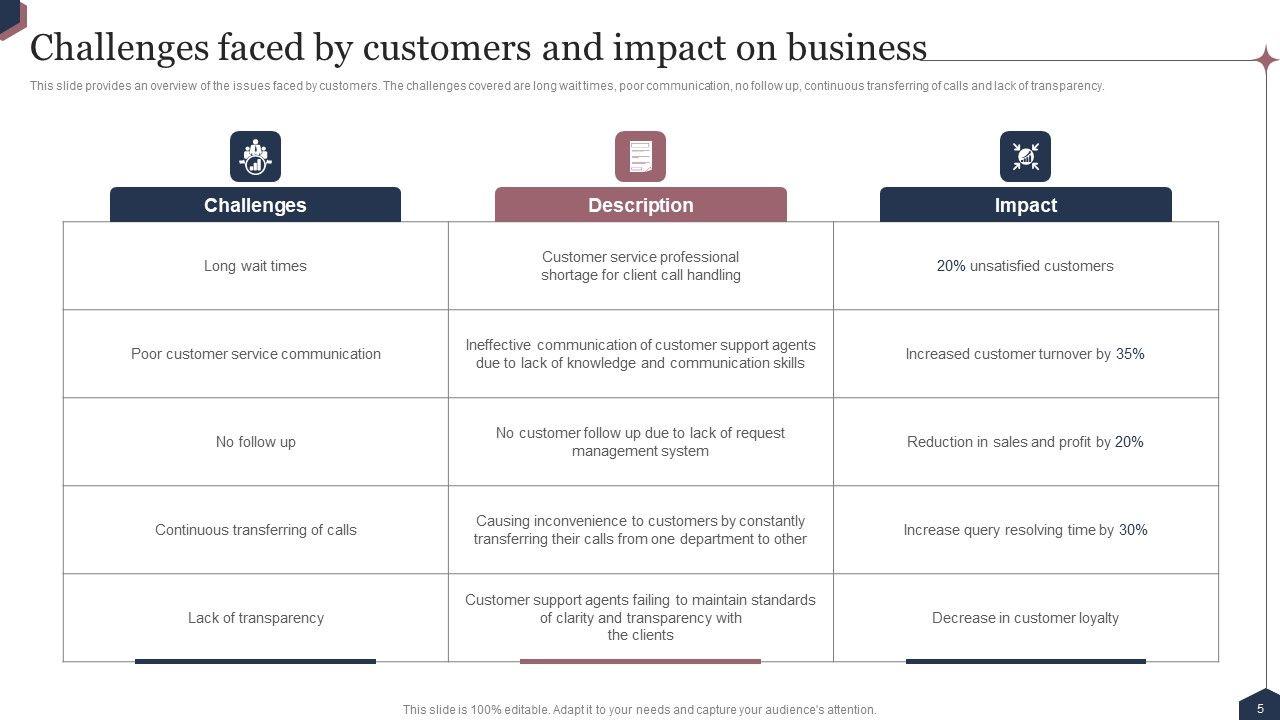 Challenges faced by customers and impact on business

This slide provides an overview of the issues faced by customers. The challenges covered are long wait times, poor communication, no follow up, continuous transferring of calls and lack of transparency.

| Challenges | Description | Impact |
|---|---|---|
| Long wait times | Customer service professional shortage for client call handling | 20% unsatisfied customers |
| Poor customer service communication | Ineffective communication of customer support agents due to lack of knowledge and communication skills | Increased customer turnover by 35% |
| No follow up | No customer follow up due to lack of request management system | Reduction in sales and profit by 20% |
| Continuous transferring of calls | Causing inconvenience to customers by constantly transferring their calls from one department to other | Increase query resolving time by 30% |
| Lack of transparency | Customer support agents failing to maintain standards of clarity and transparency with the clients | Decrease in customer loyalty |

This slide is 100% editable. Adapt it to your needs and capture your audience's attention.

5